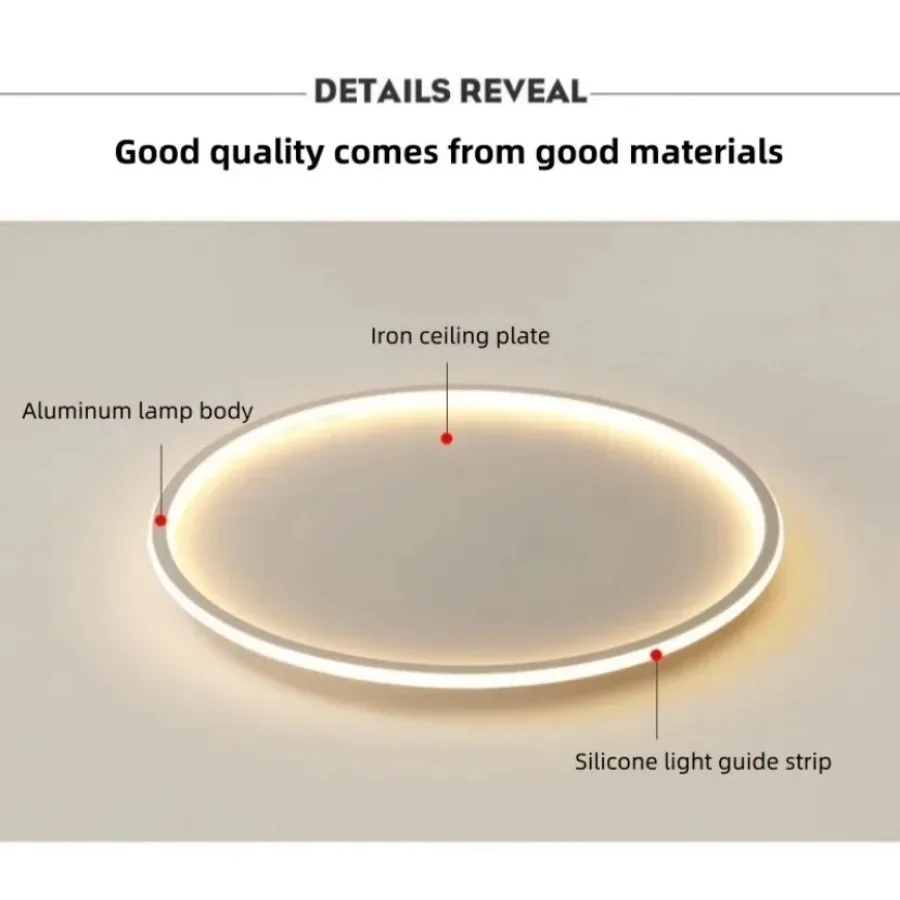 DETAILS REVEAL

Good quality comes from good materials

Iron ceiling plate

Aluminum lamp body

Silicone light guide strip